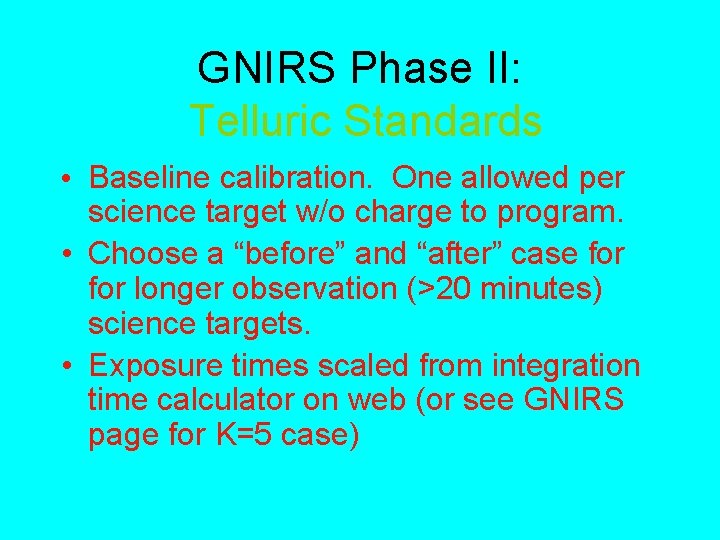 GNIRS Phase II:
Telluric Standards

• Baseline calibration. One allowed per science target w/o charge to program.
• Choose a “before” and “after” case for for longer observation (>20 minutes) science targets.
• Exposure times scaled from integration time calculator on web (or see GNIRS page for K=5 case)